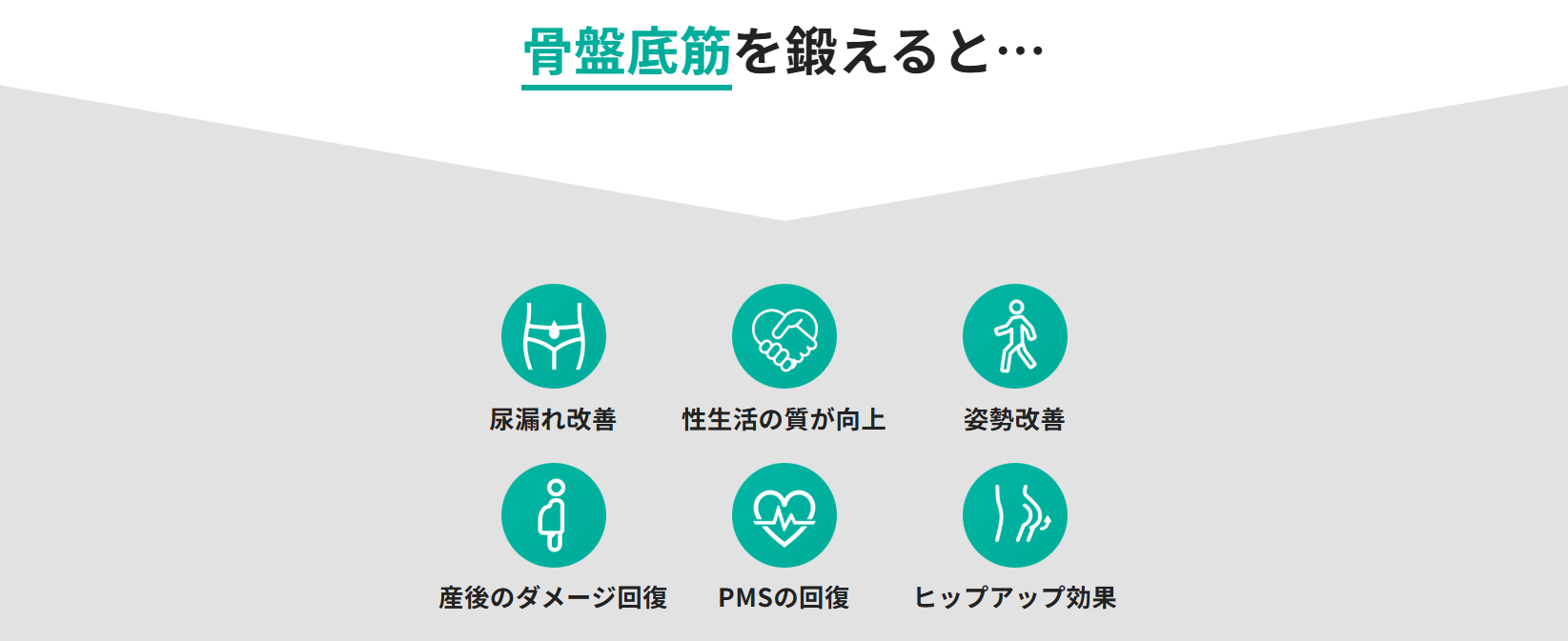 骨盤底筋を鍛えると…

尿漏れ改善

性生活の質が向上

姿勢改善

産後のダメージ回復

PMSの回復

ヒップアップ効果